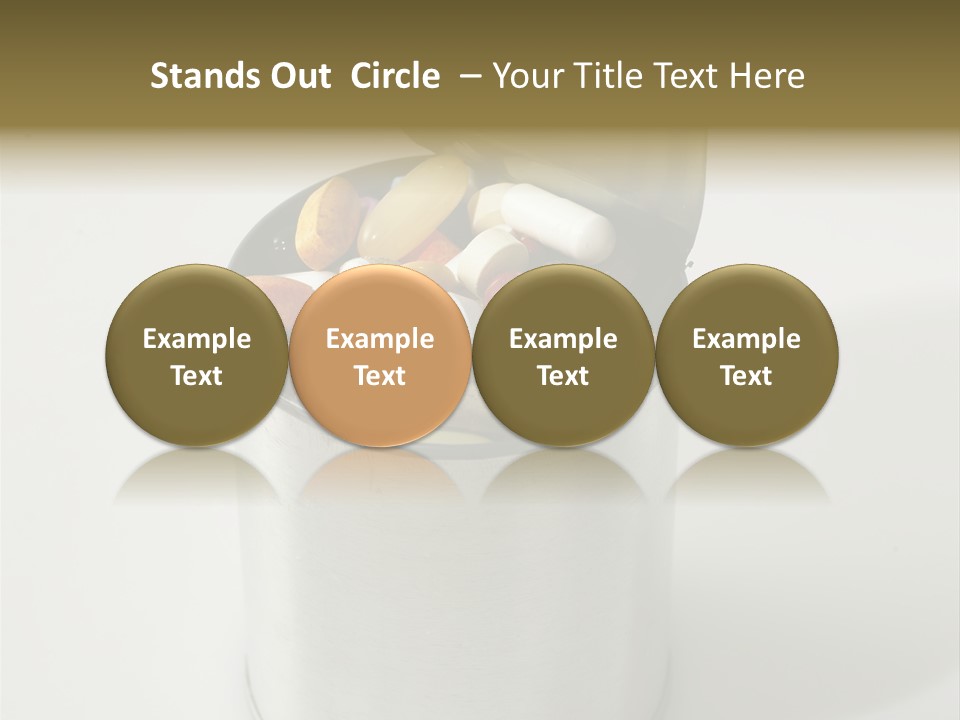 Stands Out Circle – Your Title Text Here

Example Text

Example Text

Example Text

Example Text